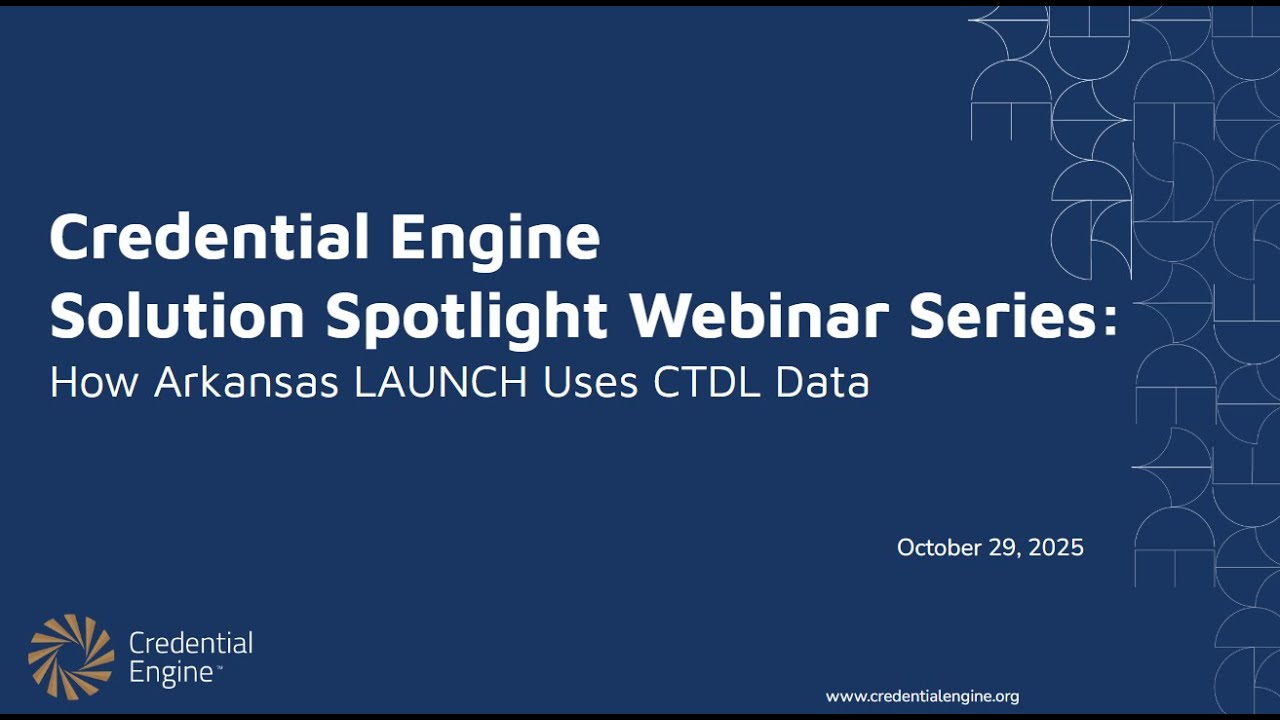 Credential Engine
Solution Spotlight Webinar Series:
How Arkansas LAUNCH Uses CTDL Data

October 29, 2025

Credential Engine™

www.credentialengine.org